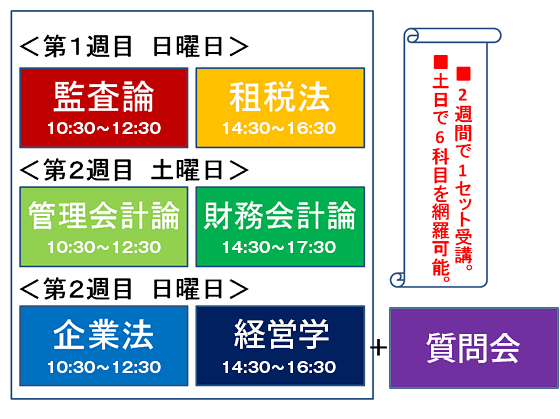 ＜第１週目　日曜日＞

監査論
10:30～12:30

租税法
14:30～16:30

＜第２週目　土曜日＞

管理会計論
10:30～12:30

財務会計論
14:30～17:30

＜第２週目　日曜日＞

企業法
10:30～12:30

経営学
14:30～16:30

＋

質問会

■２週間で１セット受講。
■土日で６科目を網羅可能。